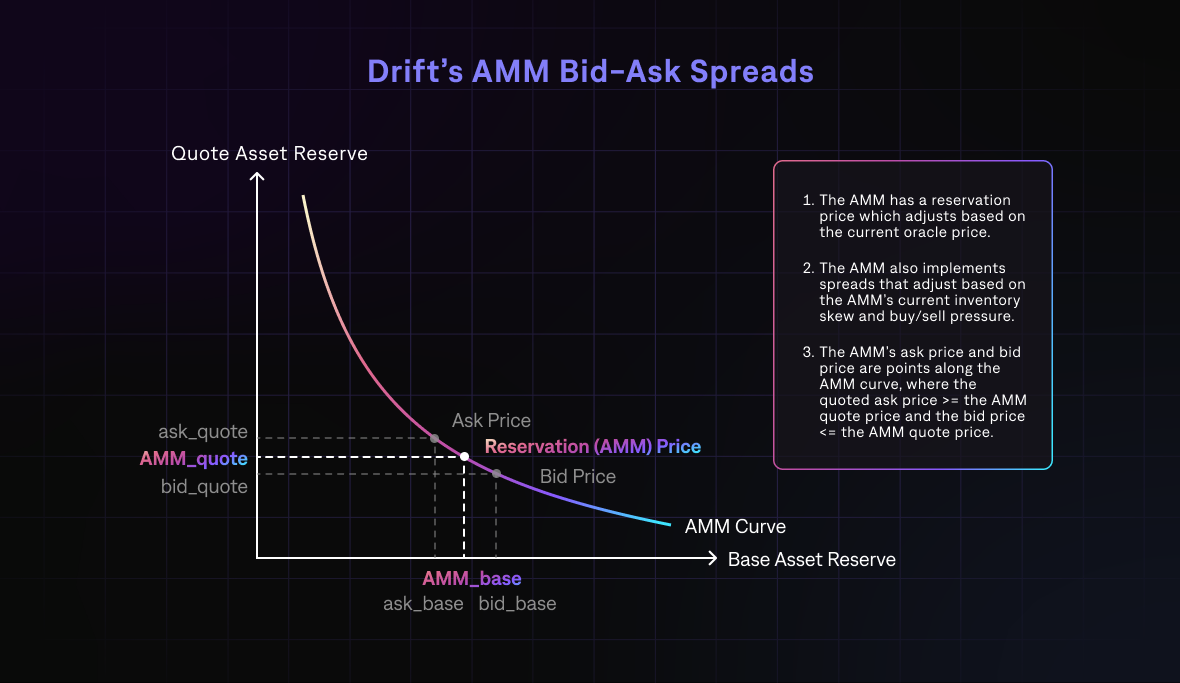 Drift's AMM Bid-Ask Spreads

Quote Asset Reserve

ask_quote
AMM_quote
bid_quote

Ask Price
Reservation (AMM) Price
Bid Price

AMM Curve

Base Asset Reserve

AMM_base
ask_base
bid_base

1. The AMM has a reservation price which adjusts based on the current oracle price.

2. The AMM also implements spreads that adjust based on the AMM's current inventory skew and buy/sell pressure.

3. The AMM's ask price and bid price are points along the AMM curve, where the quoted ask price >= the AMM quote price and the bid price <= the AMM quote price.